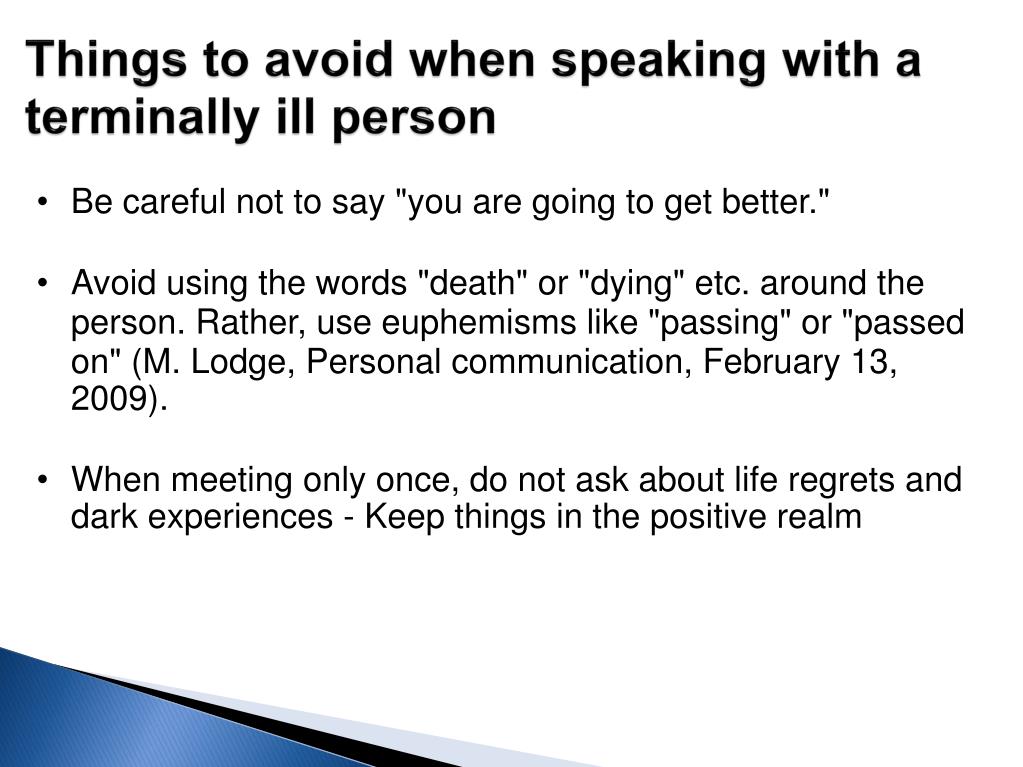 Things to avoid when speaking with a terminally ill person

• Be careful not to say "you are going to get better."

• Avoid using the words "death" or "dying" etc. around the person. Rather, use euphemisms like "passing" or "passed on" (M. Lodge, Personal communication, February 13, 2009).

• When meeting only once, do not ask about life regrets and dark experiences - Keep things in the positive realm